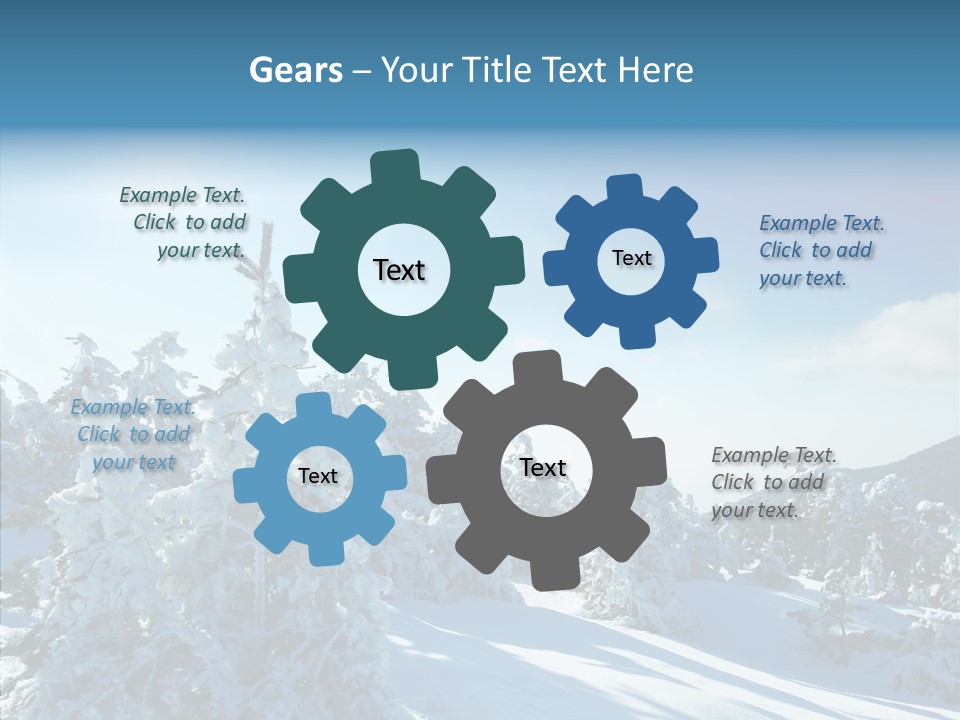 Gears – Your Title Text Here

Example Text. Click to add your text.

Text

Text

Example Text. Click to add your text.

Example Text. Click to add your text

Text

Text

Example Text. Click to add your text.